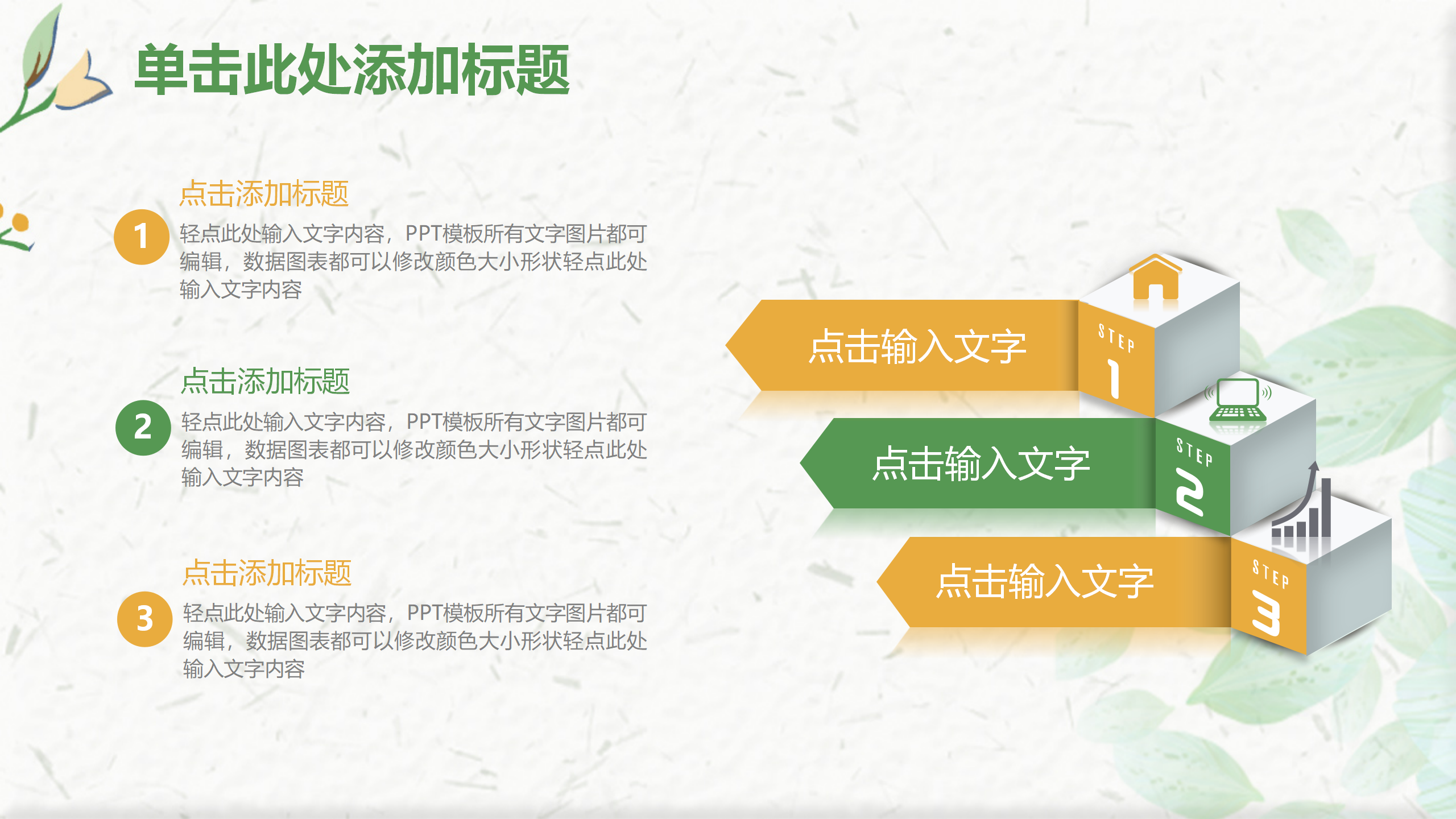 单击此处添加标题

点击添加标题

1

轻点此处输入文字内容，PPT模板所有文字图片都可编辑，数据图表都可以修改颜色大小形状轻点此处输入文字内容

点击添加标题

2

轻点此处输入文字内容，PPT模板所有文字图片都可编辑，数据图表都可以修改颜色大小形状轻点此处输入文字内容

点击添加标题

3

轻点此处输入文字内容，PPT模板所有文字图片都可编辑，数据图表都可以修改颜色大小形状轻点此处输入文字内容

点击输入文字

STEP 1

点击输入文字

STEP 2

点击输入文字

STEP 3